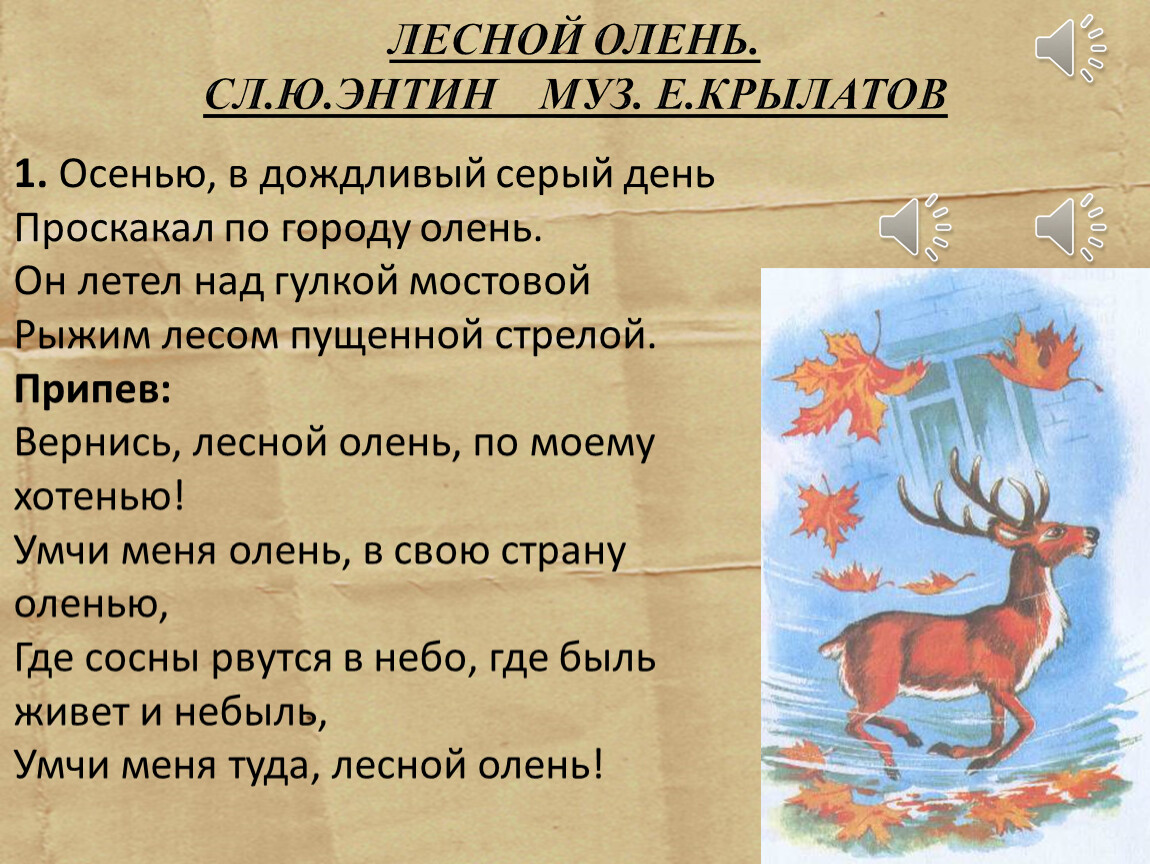 ЛЕСНОЙ ОЛЕНЬ.
СЛ.Ю.ЭНТИН МУЗ. Е.КРЫЛАТОВ

1. Осенью, в дождливый серый день
Проскакал по городу олень.
Он летел над гулкой мостовой
Рыжим лесом пущенной стрелой.
Припев:
Вернись, лесной олень, по моему хотенью!
Умчи меня олень, в свою страну оленью,
Где сосны рвутся в небо, где быль живет и небыль,
Умчи меня туда, лесной олень!